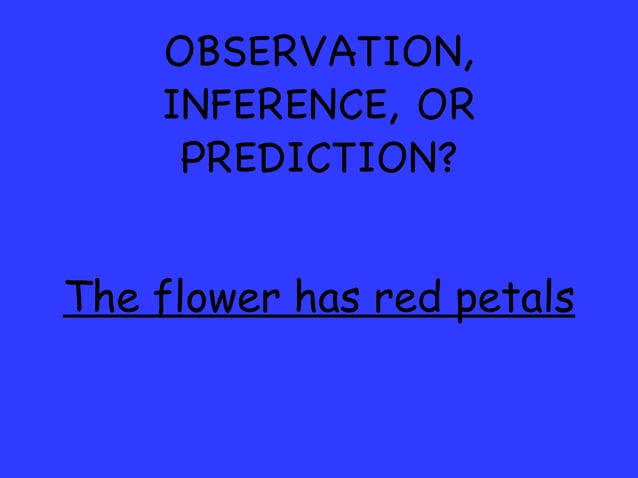 OBSERVATION, INFERENCE, OR PREDICTION?

The flower has red petals